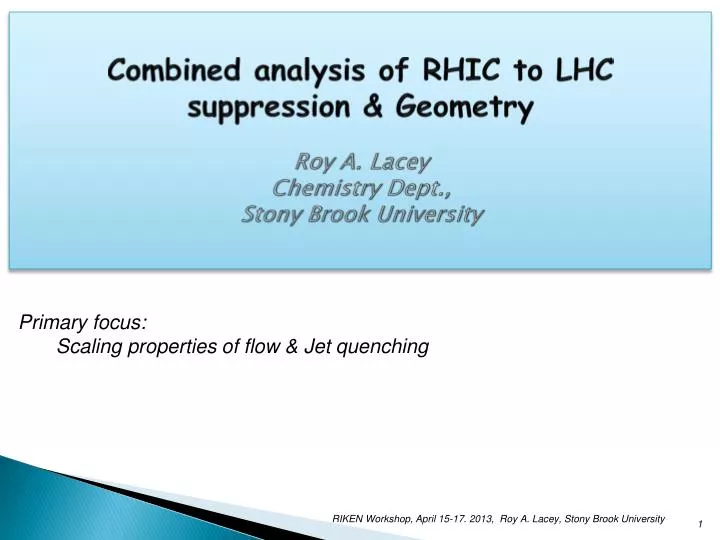 Combined analysis of RHIC to LHC suppression & Geometry

Roy A. Lacey
Chemistry Dept.,
Stony Brook University

Primary focus:
Scaling properties of flow & Jet quenching

RIKEN Workshop, April 15-17. 2013, Roy A. Lacey, Stony Brook University

1